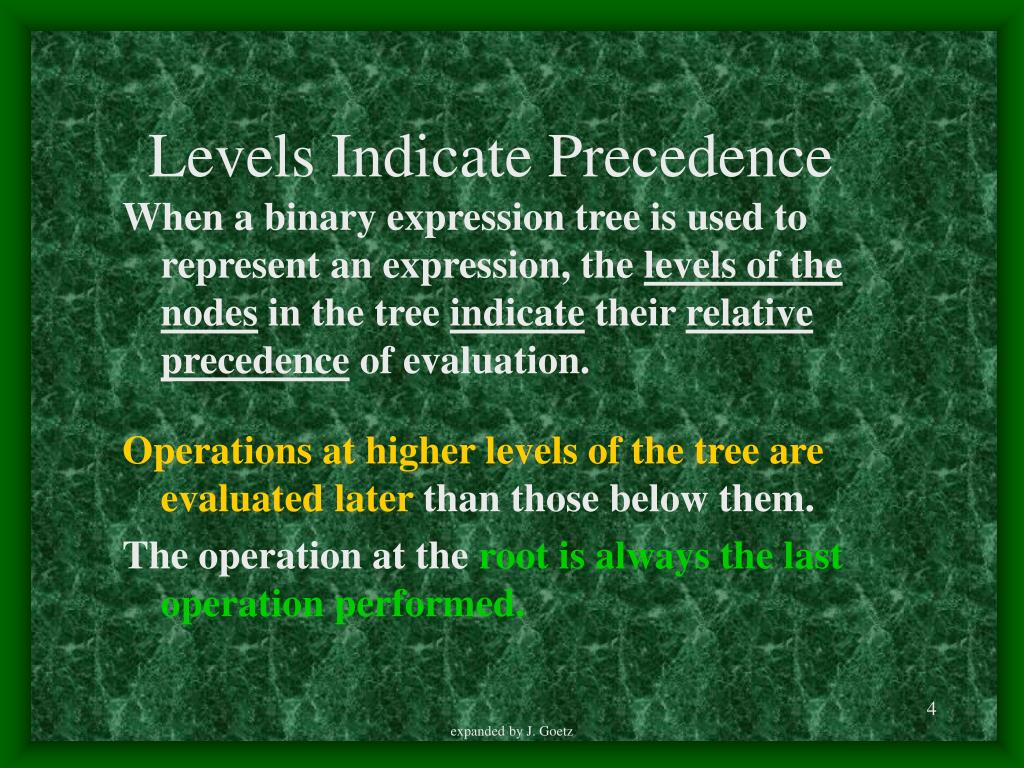 Levels Indicate Precedence

When a binary expression tree is used to represent an expression, the levels of the nodes in the tree indicate their relative precedence of evaluation.

Operations at higher levels of the tree are evaluated later than those below them.

The operation at the root is always the last operation performed.

4

expanded by J. Goetz